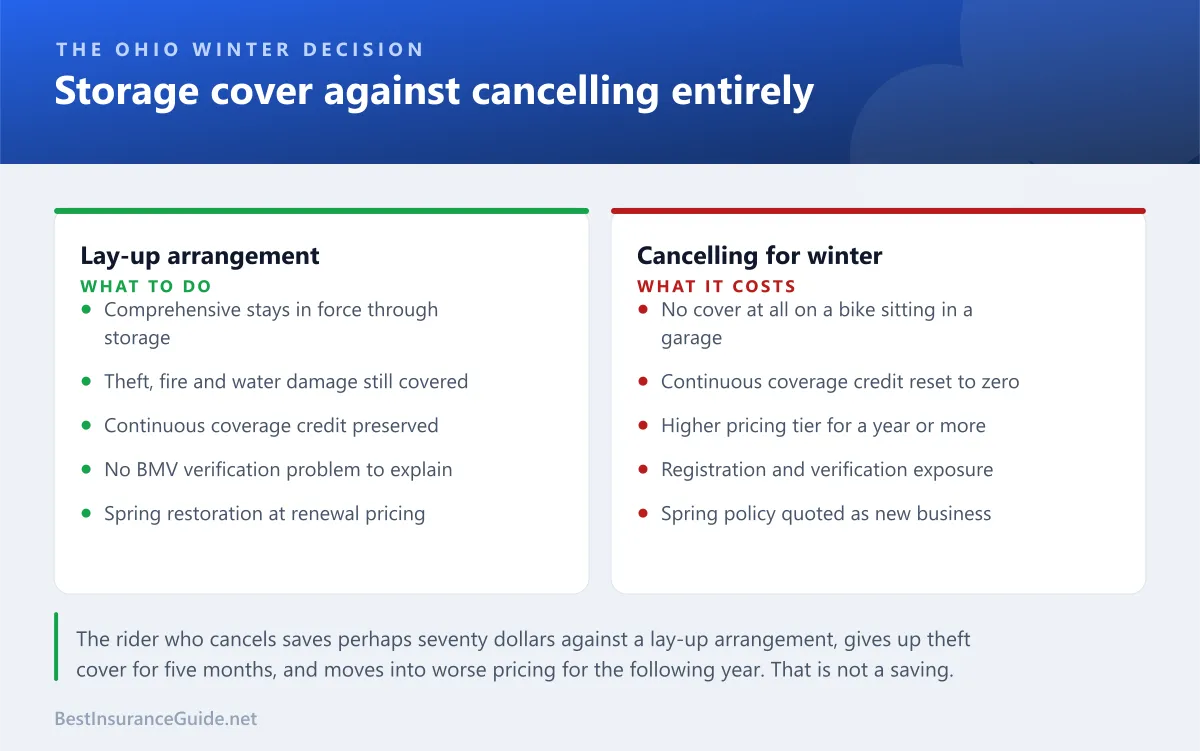 THE OHIO WINTER DECISION
Storage cover against cancelling entirely

Lay-up arrangement
WHAT TO DO
- Comprehensive stays in force through storage
- Theft, fire and water damage still covered
- Continuous coverage credit preserved
- No BMV verification problem to explain
- Spring restoration at renewal pricing

Cancelling for winter
WHAT IT COSTS
- No cover at all on a bike sitting in a garage
- Continuous coverage credit reset to zero
- Higher pricing tier for a year or more
- Registration and verification exposure
- Spring policy quoted as new business

The rider who cancels saves perhaps seventy dollars against a lay-up arrangement, gives up theft cover for five months, and moves into worse pricing for the following year. That is not a saving.

BestInsuranceGuide.net